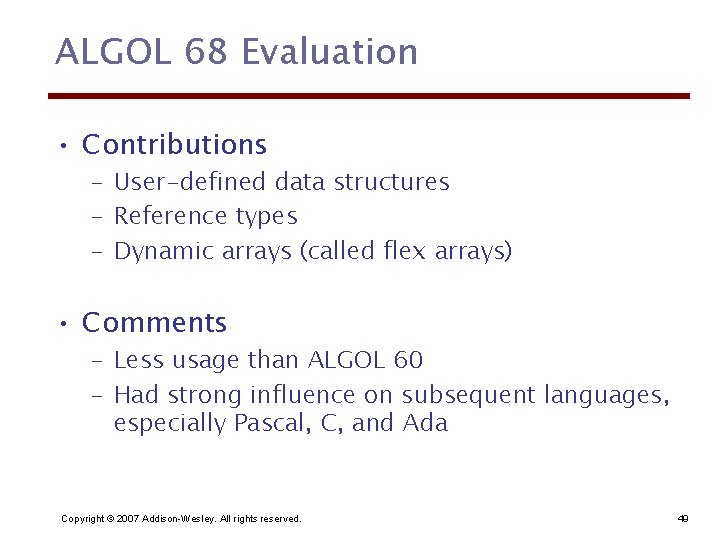 ALGOL 68 Evaluation

• Contributions
  – User-defined data structures
  – Reference types
  – Dynamic arrays (called flex arrays)

• Comments
  – Less usage than ALGOL 60
  – Had strong influence on subsequent languages, especially Pascal, C, and Ada

Copyright © 2007 Addison-Wesley. All rights reserved.

49